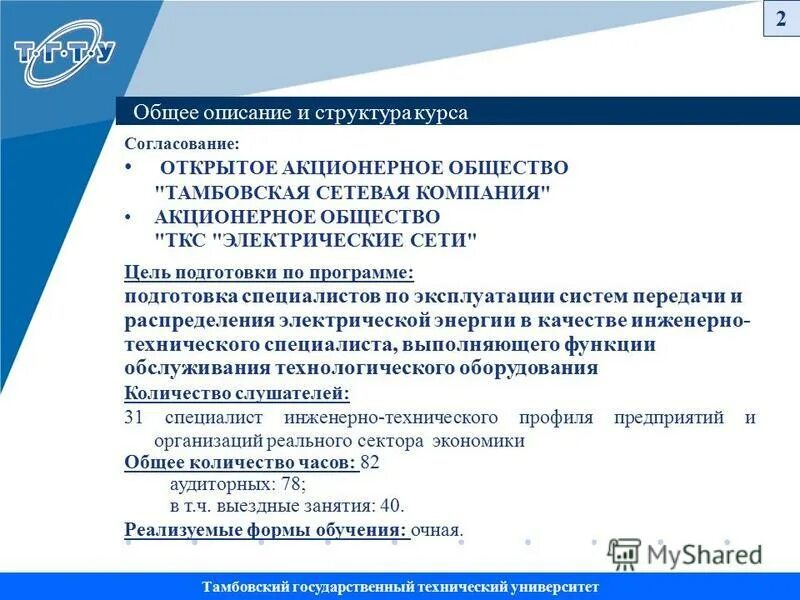 Т·Г·Т·У

2

Общее описание и структура курса

Согласование:

• ОТКРЫТОЕ АКЦИОНЕРНОЕ ОБЩЕСТВО "ТАМБОВСКАЯ СЕТЕВАЯ КОМПАНИЯ"

• АКЦИОНЕРНОЕ ОБЩЕСТВО "ТКС "ЭЛЕКТРИЧЕСКИЕ СЕТИ"

Цель подготовки по программе:
подготовка специалистов по эксплуатации систем передачи и распределения электрической энергии в качестве инженерно-технического специалиста, выполняющего функции обслуживания технологического оборудования

Количество слушателей:
31 специалист инженерно-технического профиля предприятий и организаций реального сектора экономики

Общее количество часов: 82
аудиторных: 78;
в т.ч. выездные занятия: 40.

Реализуемые формы обучения: очная.

MyShared

Тамбовский государственный технический университет